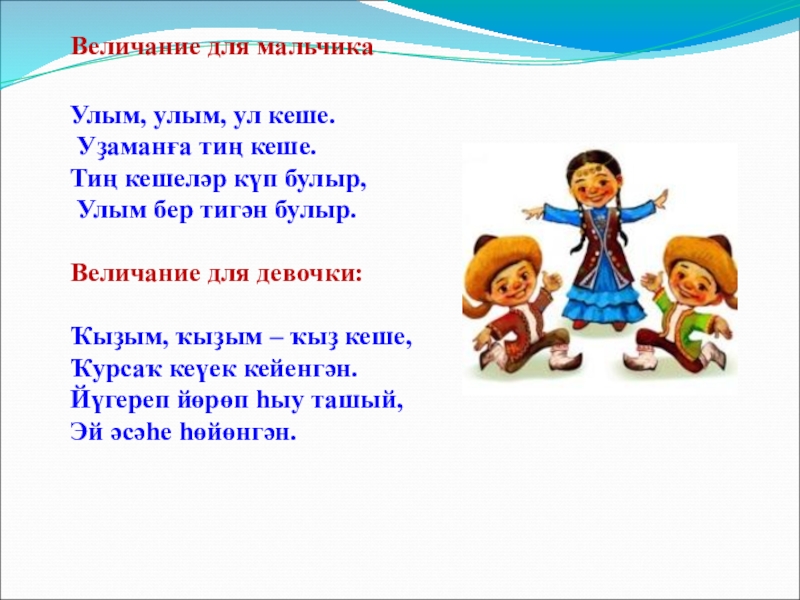 Величание для мальчика

Улым, улым, ул кеше.
Уҙаманға тиң кеше.
Тиң кешеләр күп булыр,
Улым бер тигән булыр.

Величание для девочки:

Ҡыҙым, ҡыҙым – ҡыҙ кеше,
Ҡурсаҡ кеүек кейенгән.
Йүгереп йөрөп һыу ташый,
Эй әсәһе һөйөнгән.